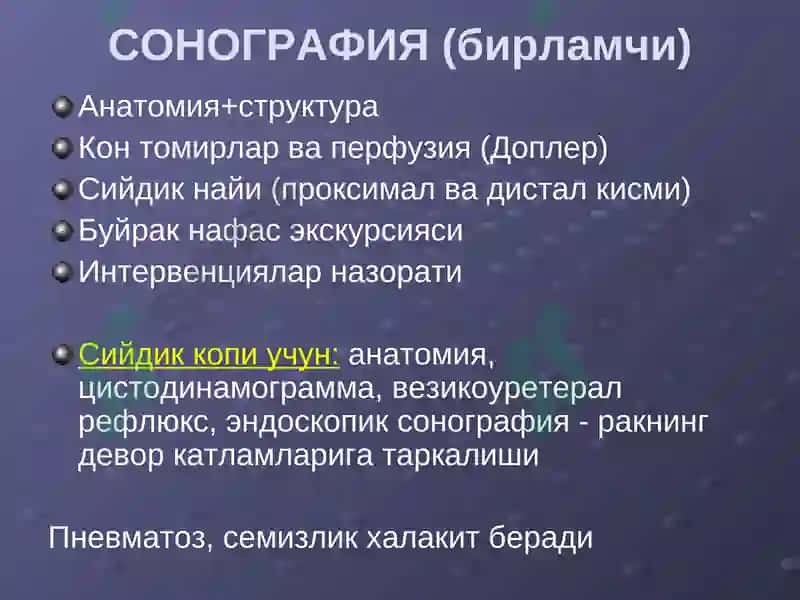 СОНОГРАФИЯ (бирламчи)

Анатомия+структура
Кон томирлар ва перфузия (Доплер)
Сийдик найи (проксимал ва дистал кисми)
Буйрак нафас экскурсияси
Интервенциялар назорати

Сийдик копи учун: анатомия, цистодинамограмма, везикоуретерал рефлюкс, эндоскопик сонография - ракнинг девор катламларига таркалиши

Пневматоз, семизлик халакит беради